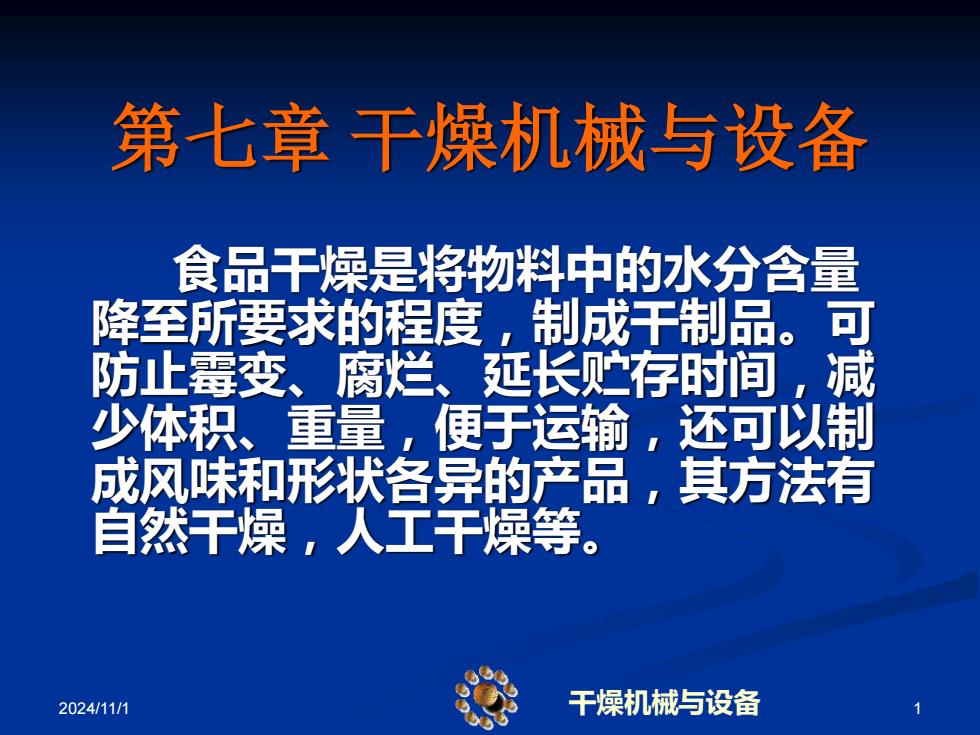 第七章 干燥机械与设备

食品干燥是将物料中的水分含量降至所要求的程度，制成干制品。可防止霉变、腐烂、延长贮存时间，减少体积、重量，便于运输，还可以制成风味和形状各异的产品，其方法有自然干燥，人工干燥等。

2024/11/1

干燥机械与设备

1